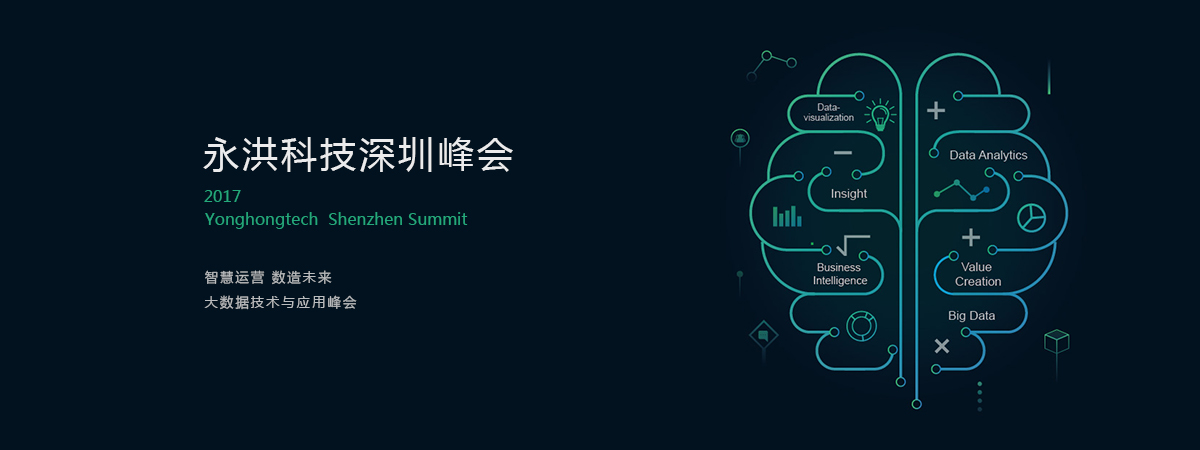 永洪科技深圳峰会
2017
Yonghongtech Shenzhen Summit

智慧运营 数造未来
大数据技术与应用峰会

Data-visualization
Insight
Business Intelligence
Data Analytics
Value Creation
Big Data